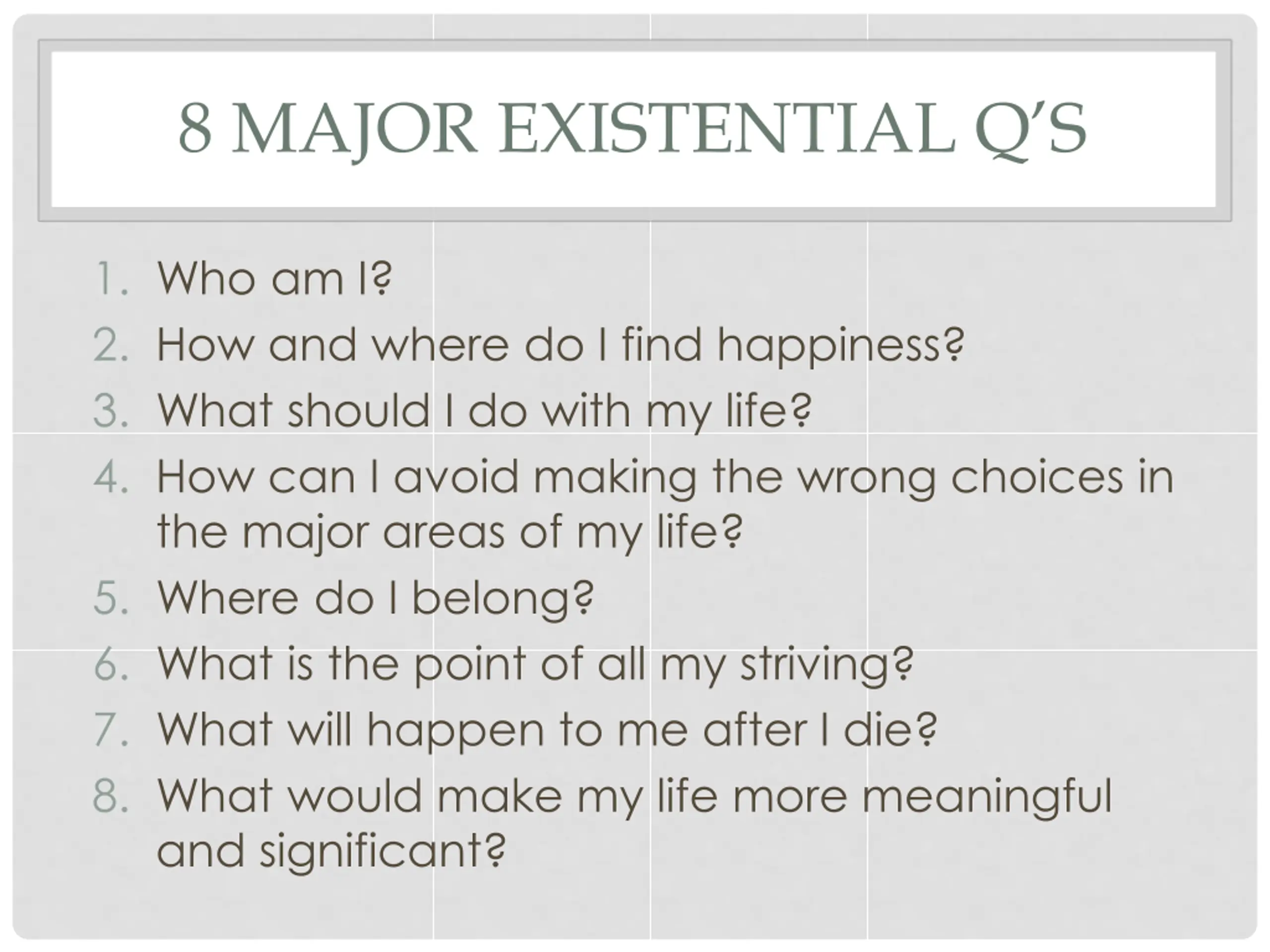 8 MAJOR EXISTENTIAL Q'S

1. Who am I?
2. How and where do I find happiness?
3. What should I do with my life?
4. How can I avoid making the wrong choices in the major areas of my life?
5. Where do I belong?
6. What is the point of all my striving?
7. What will happen to me after I die?
8. What would make my life more meaningful and significant?